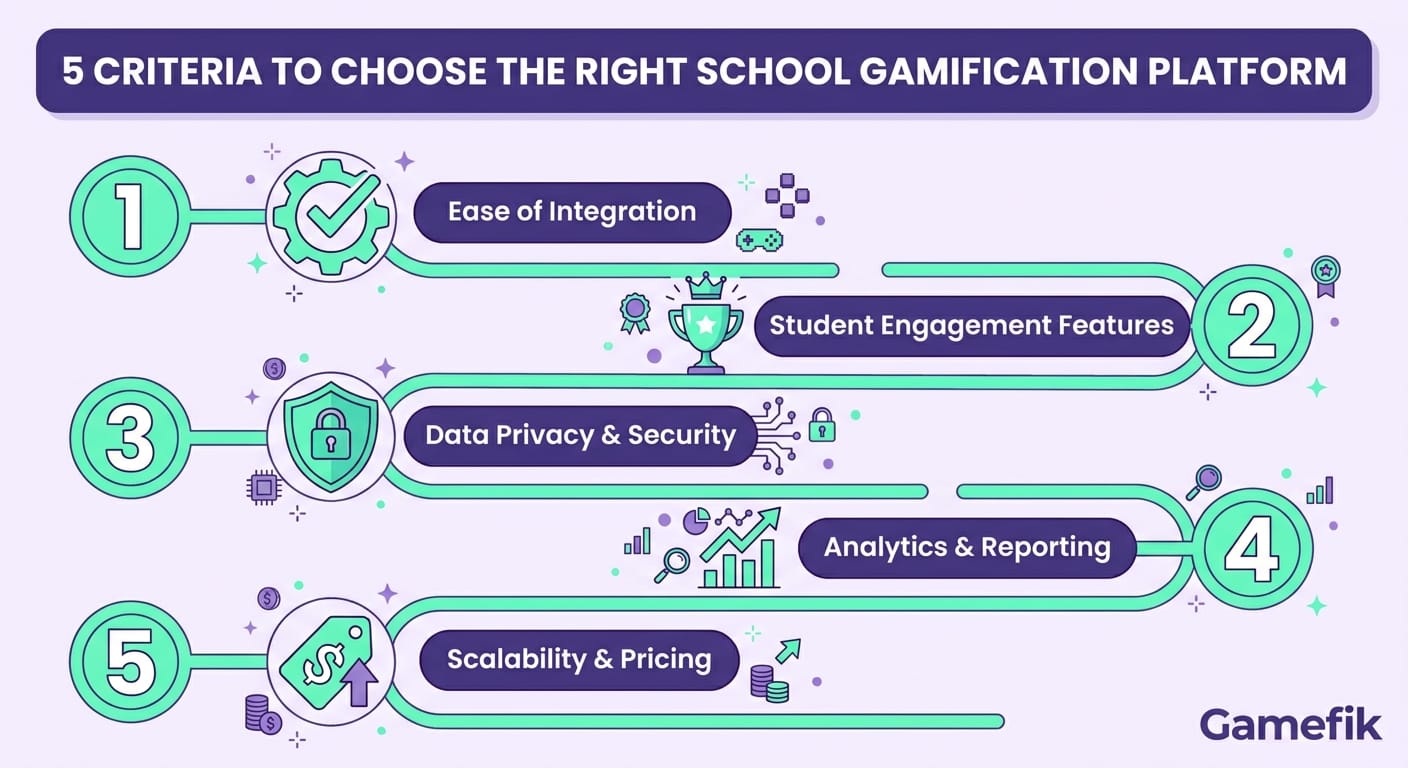 5 CRITERIA TO CHOOSE THE RIGHT SCHOOL GAMIFICATION PLATFORM

1
Ease of Integration

2
Student Engagement Features

3
Data Privacy & Security

4
Analytics & Reporting

5
Scalability & Pricing

Gamefik